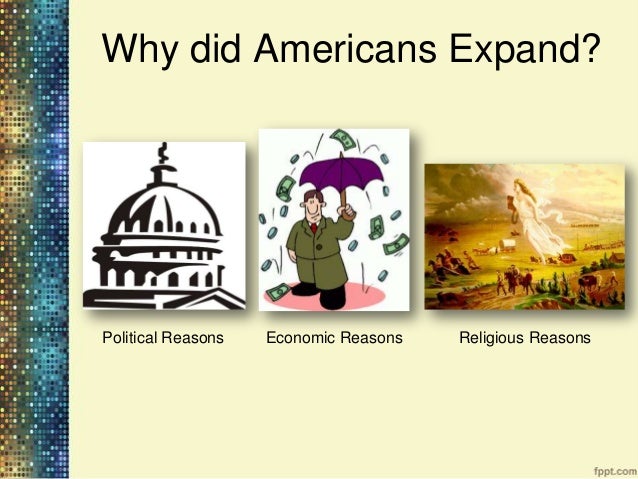 Why did Americans Expand?

Political Reasons

Economic Reasons

Religious Reasons

fppt.com